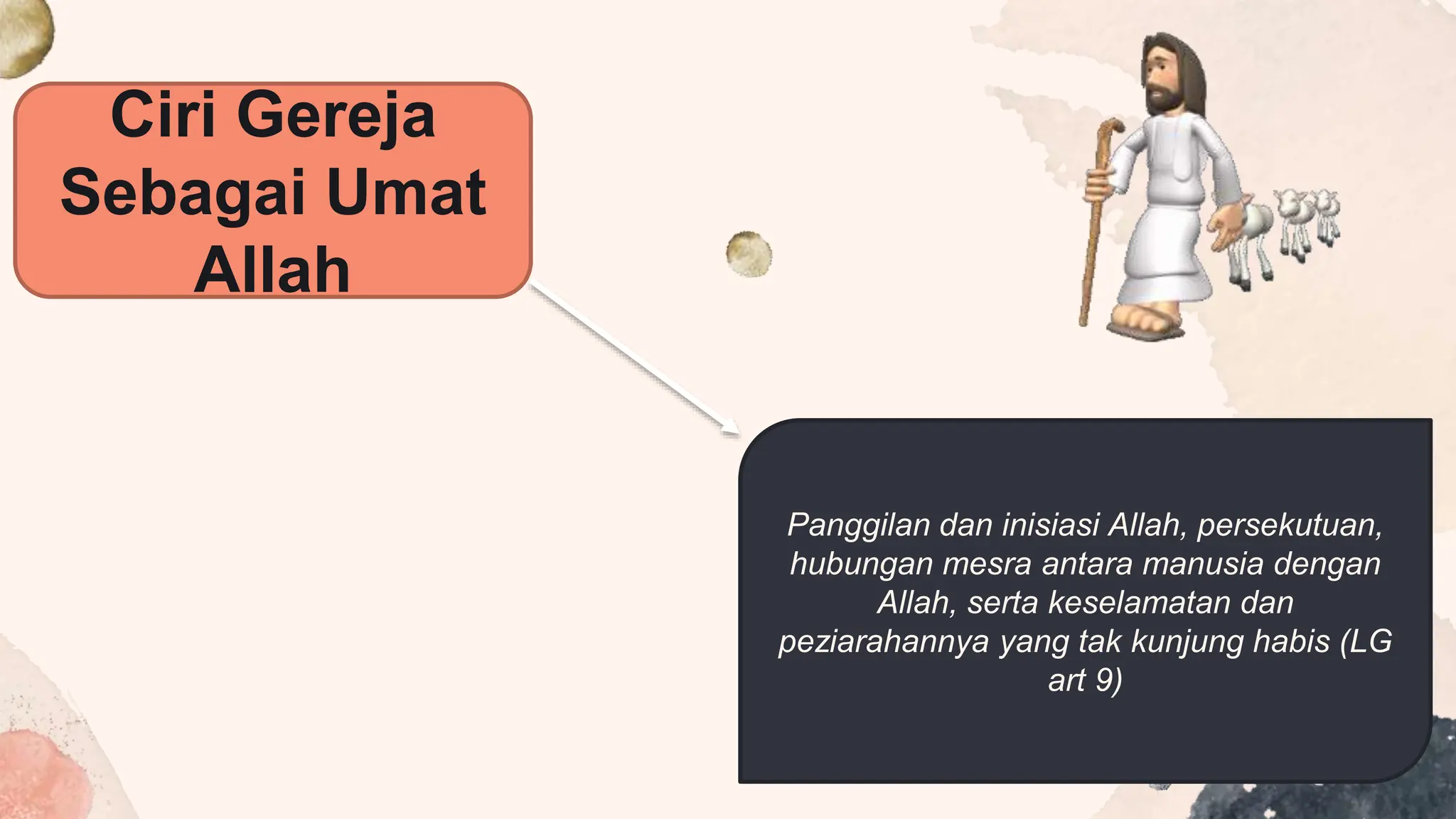 Ciri Gereja Sebagai Umat Allah

Panggilan dan inisiasi Allah, persekutuan, hubungan mesra antara manusia dengan Allah, serta keselamatan dan peziarahannya yang tak kunjung habis (LG art 9)